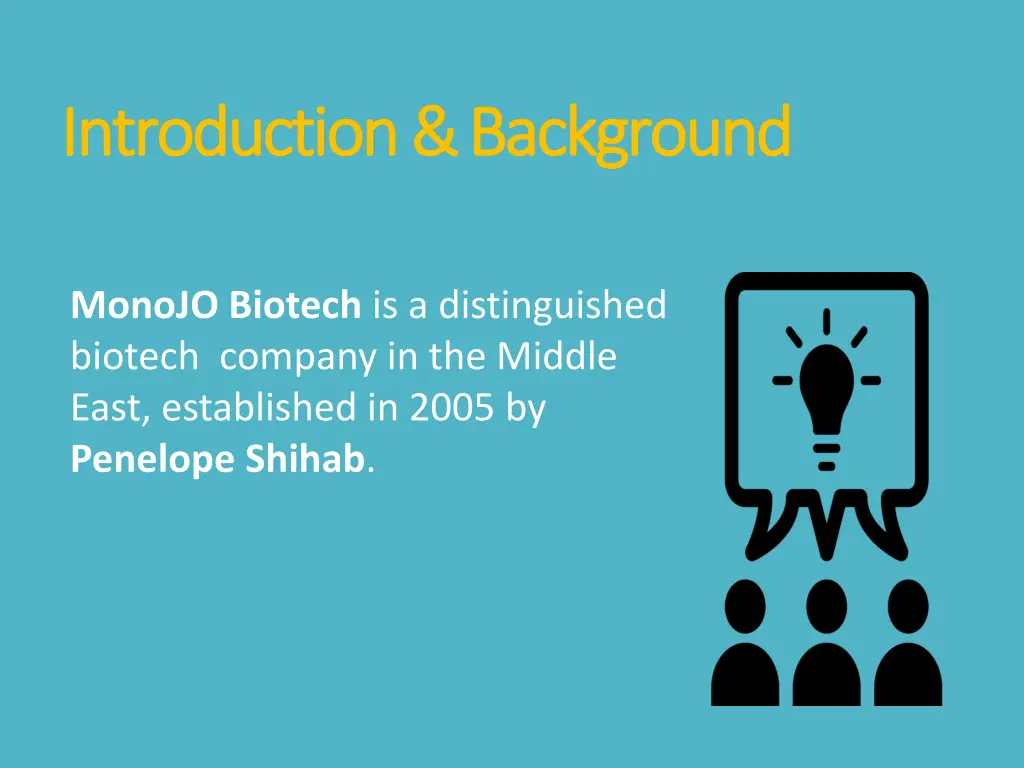 Introduction & Background

MonoJO Biotech is a distinguished biotech  company in the Middle East, established in 2005 by Penelope Shihab.